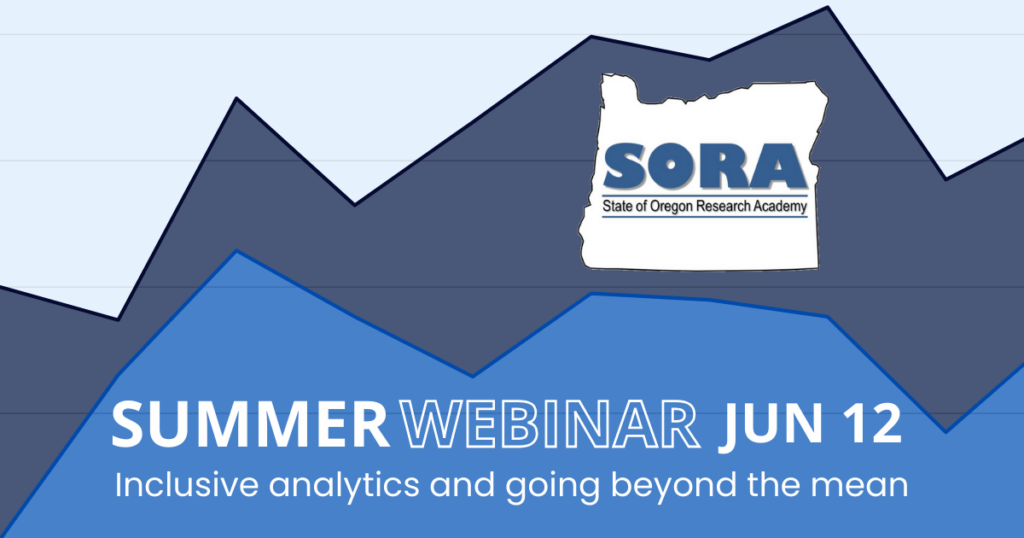 SORA
State of Oregon Research Academy

SUMMER WEBINAR JUN 12
Inclusive analytics and going beyond the mean